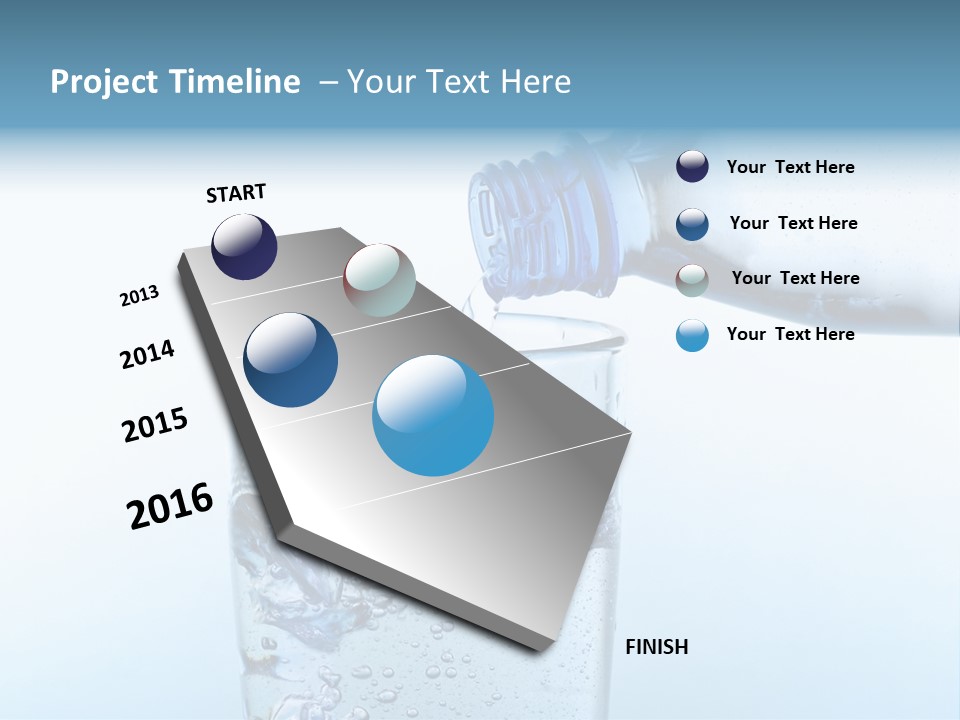 Project Timeline – Your Text Here

START

2013

2014

2015

2016

FINISH

Your Text Here

Your Text Here

Your Text Here

Your Text Here